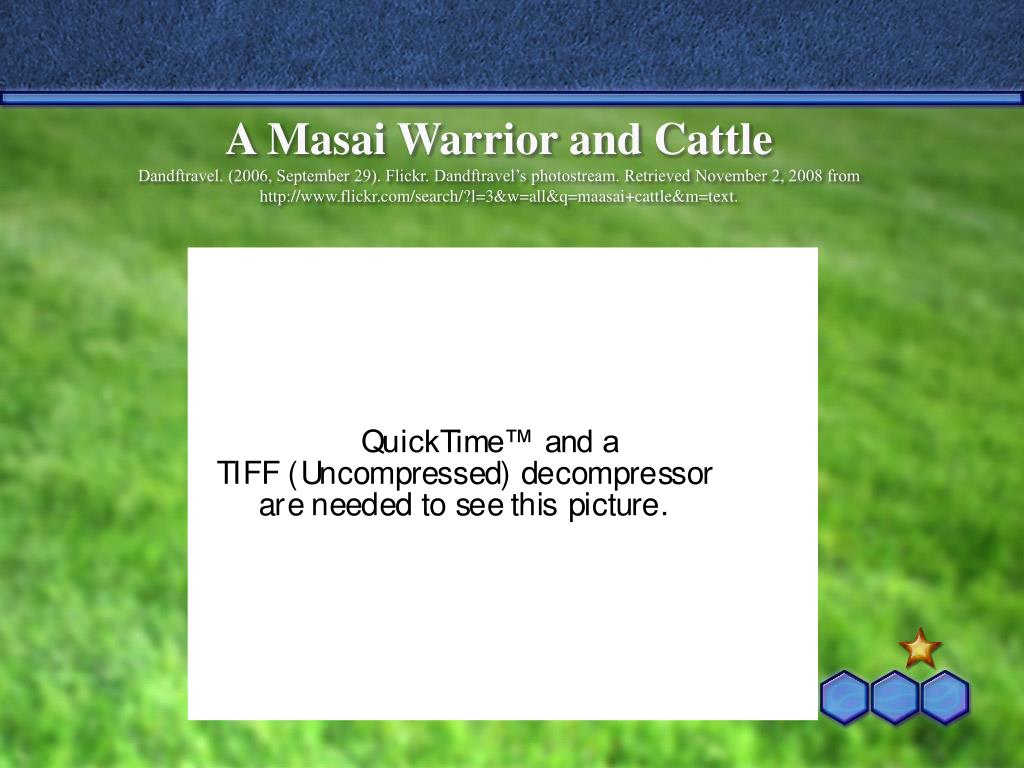 A Masai Warrior and Cattle
Dandftravel. (2006, September 29). Flickr. Dandftravel's photostream. Retrieved November 2, 2008 from http://www.flickr.com/search/?l=3&w=all&q=maasai+cattle&m=text.

QuickTime™ and a
TIFF (Uncompressed) decompressor
are needed to see this picture.